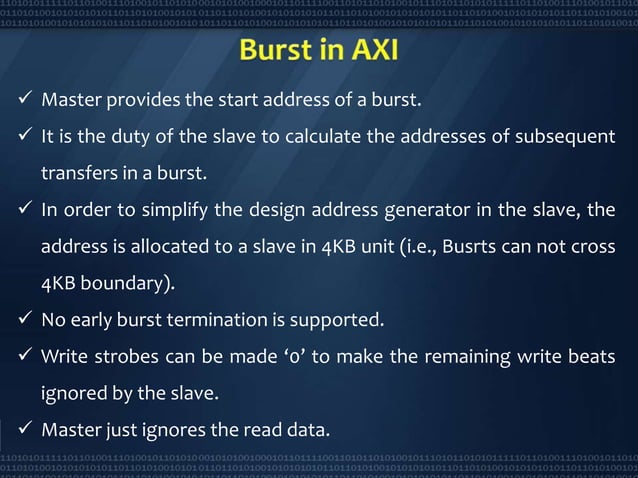 Burst in AXI

✓ Master provides the start address of a burst.

✓ It is the duty of the slave to calculate the addresses of subsequent transfers in a burst.

✓ In order to simplify the design address generator in the slave, the address is allocated to a slave in 4KB unit (i.e., Busrts can not cross 4KB boundary).

✓ No early burst termination is supported.

✓ Write strobes can be made '0' to make the remaining write beats ignored by the slave.

✓ Master just ignores the read data.